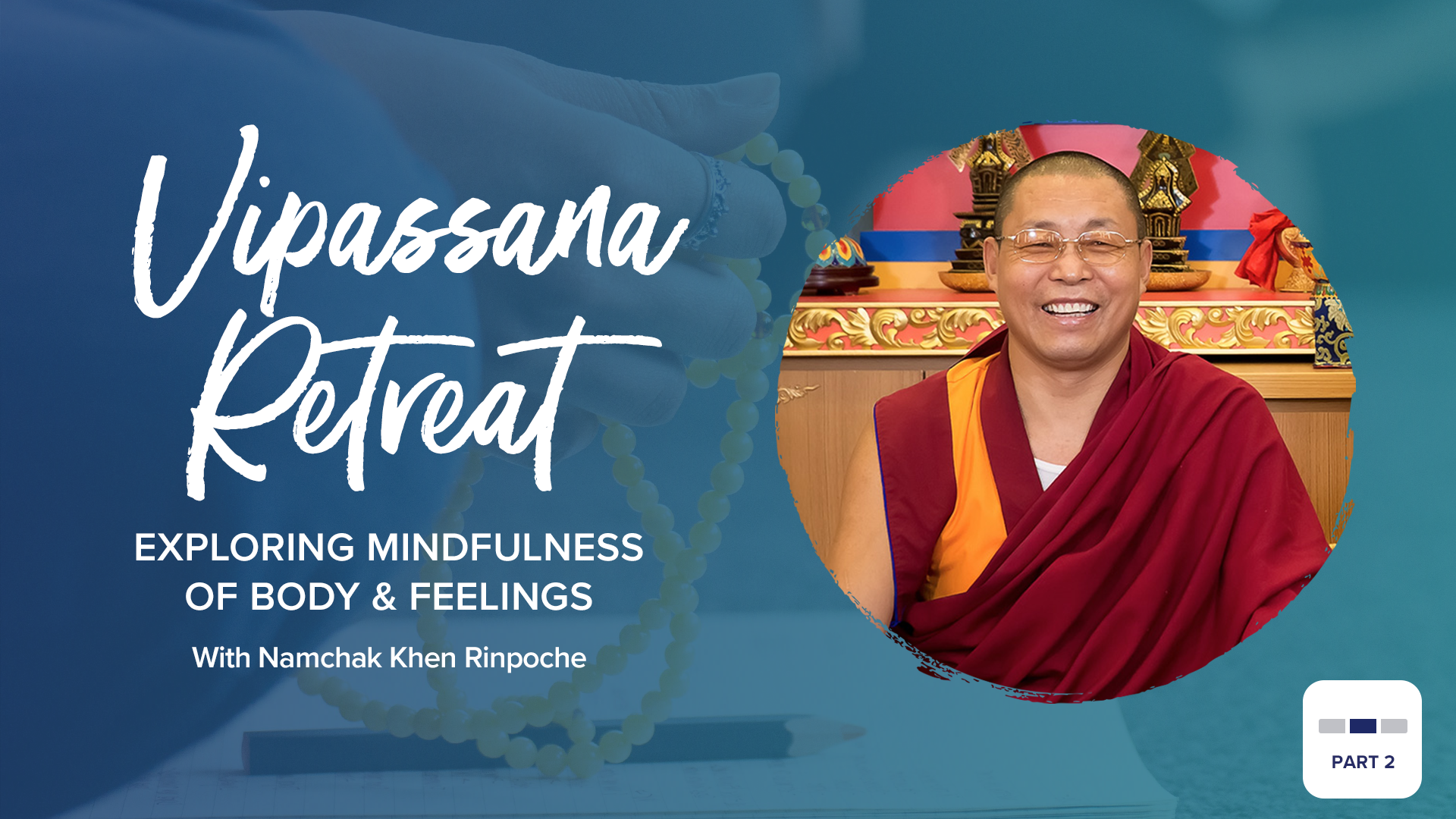 Vipassana Retreat

EXPLORING MINDFULNESS OF BODY & FEELINGS

With Namchak Khen Rinpoche

PART 2